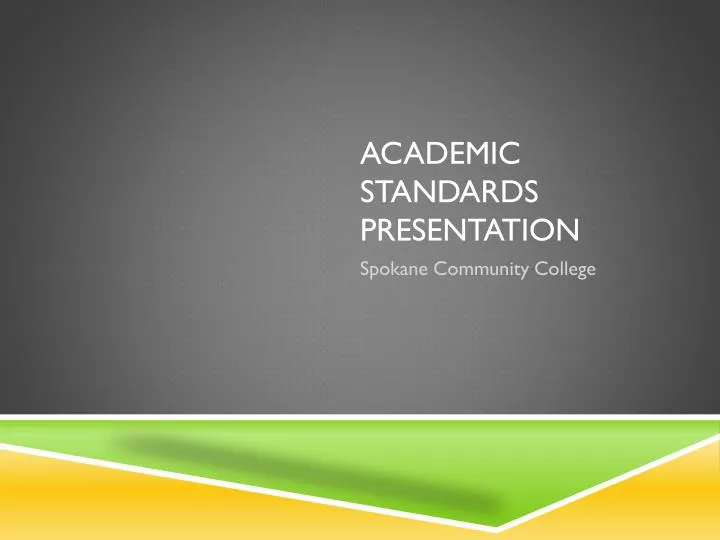 ACADEMIC STANDARDS PRESENTATION

Spokane Community College